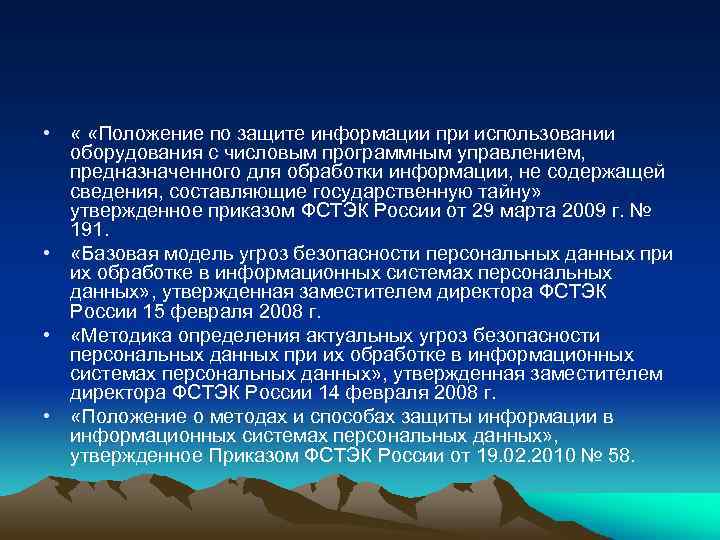 • « «Положение по защите информации при использовании оборудования с числовым программным управлением, предназначенного для обработки информации, не содержащей сведения, составляющие государственную тайну» утвержденное приказом ФСТЭК России от 29 марта 2009 г. № 191.

• «Базовая модель угроз безопасности персональных данных при их обработке в информационных системах персональных данных», утвержденная заместителем директора ФСТЭК России 15 февраля 2008 г.

• «Методика определения актуальных угроз безопасности персональных данных при их обработке в информационных системах персональных данных», утвержденная заместителем директора ФСТЭК России 14 февраля 2008 г.

• «Положение о методах и способах защиты информации в информационных системах персональных данных», утвержденное Приказом ФСТЭК России от 19.02.2010 № 58.